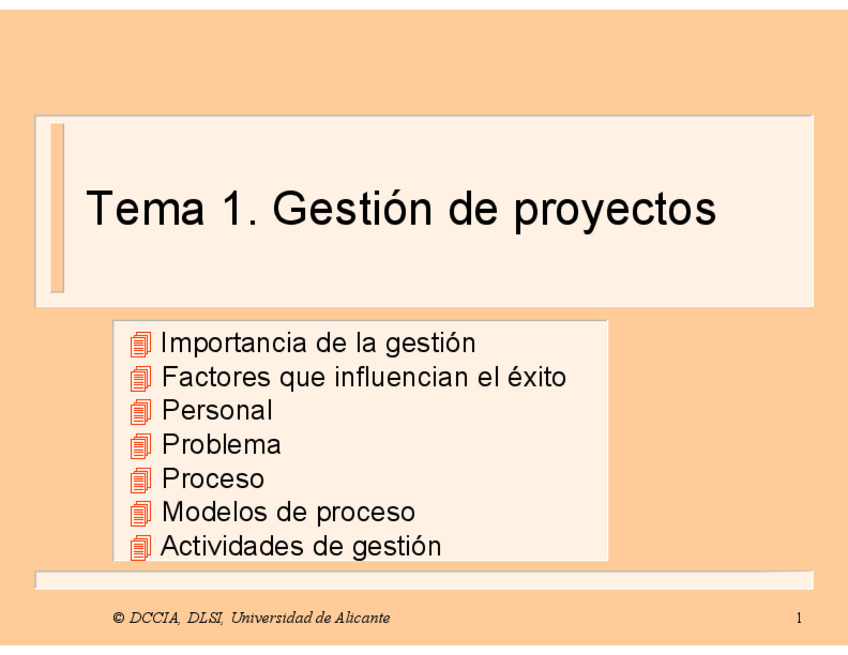 Tema 1. Gestión de proyectos

Importancia de la gestión
Factores que influencian el éxito
Personal
Problema
Proceso
Modelos de proceso
Actividades de gestión

© DCCIA, DLSI, Universidad de Alicante

1